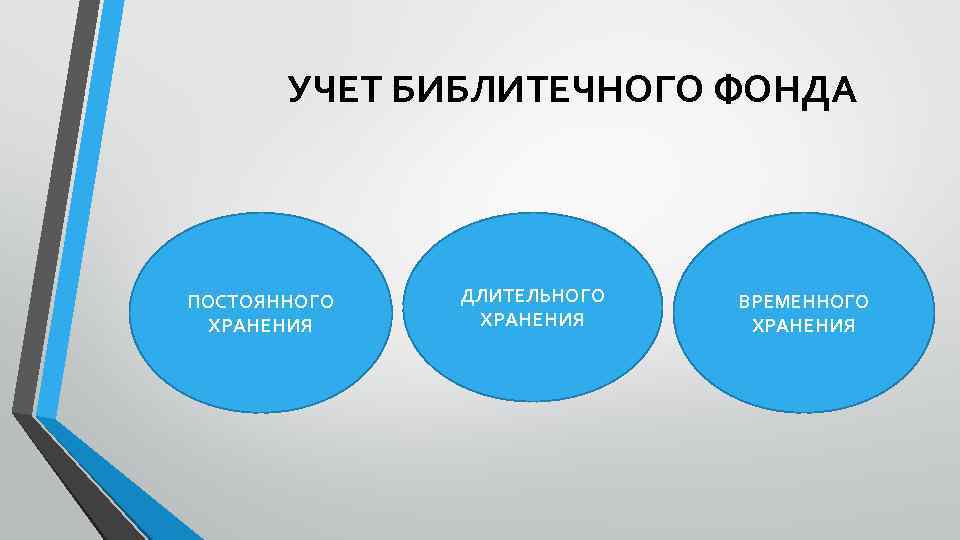 УЧЕТ БИБЛИТЕЧНОГО ФОНДА

ПОСТОЯННОГО ХРАНЕНИЯ

ДЛИТЕЛЬНОГО ХРАНЕНИЯ

ВРЕМЕННОГО ХРАНЕНИЯ